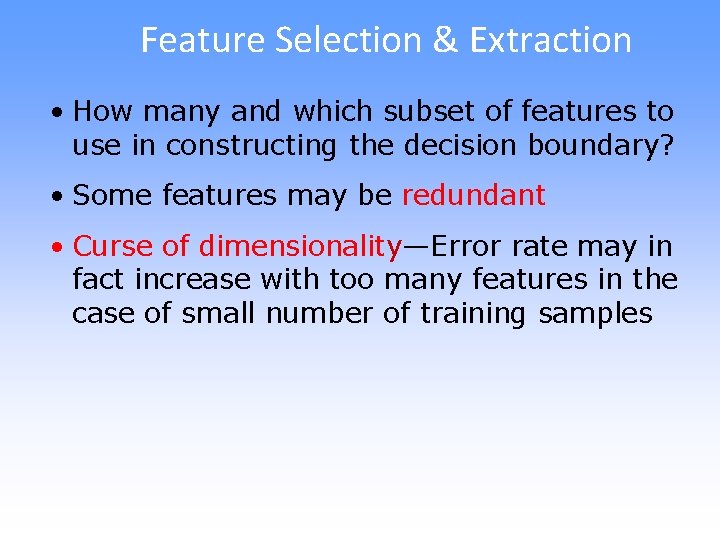 Feature Selection & Extraction

• How many and which subset of features to use in constructing the decision boundary?

• Some features may be redundant

• Curse of dimensionality—Error rate may in fact increase with too many features in the case of small number of training samples